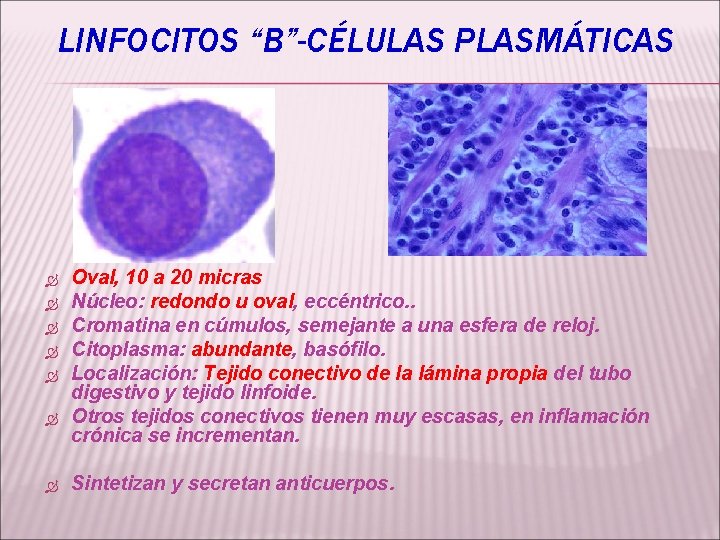 LINFOCITOS “B”-CÉLULAS PLASMÁTICAS

Oval, 10 a 20 micras
Núcleo: redondo u oval, eccéntrico..
Cromatina en cúmulos, semejante a una esfera de reloj.
Citoplasma: abundante, basófilo.
Localización: Tejido conectivo de la lámina propia del tubo digestivo y tejido linfoide.
Otros tejidos conectivos tienen muy escasas, en inflamación crónica se incrementan.

Sintetizan y secretan anticuerpos.